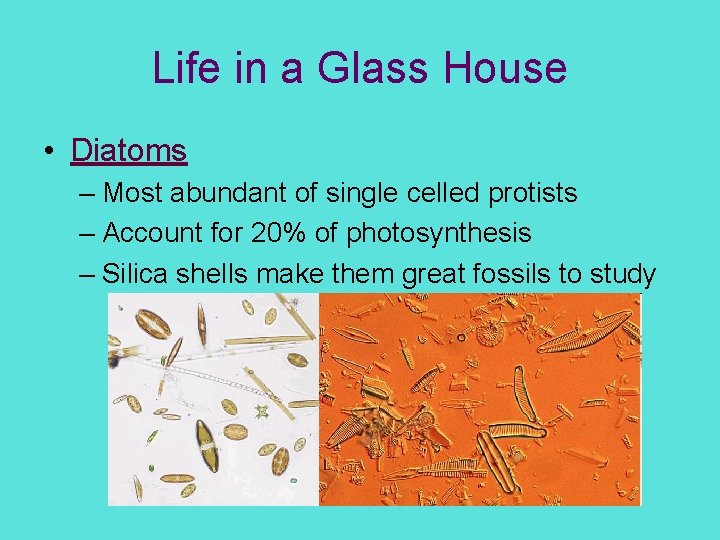 Life in a Glass House

• Diatoms
– Most abundant of single celled protists
– Account for 20% of photosynthesis
– Silica shells make them great fossils to study